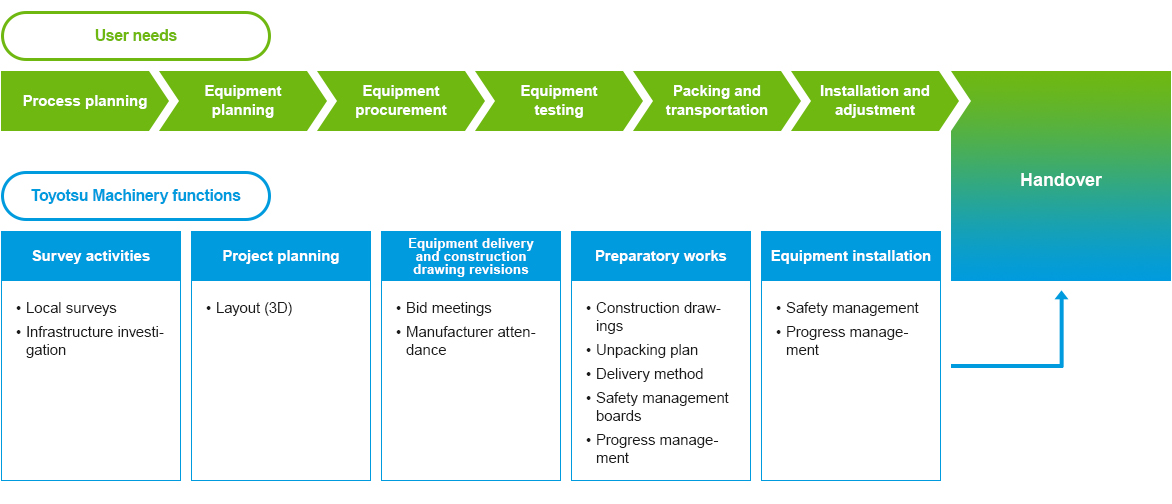 User needs

Process planning

Equipment planning

Equipment procurement

Equipment testing

Packing and transportation

Installation and adjustment

Handover

Toyotsu Machinery functions

Survey activities
• Local surveys
• Infrastructure investigation

Project planning
• Layout (3D)

Equipment delivery and construction drawing revisions
• Bid meetings
• Manufacturer attendance

Preparatory works
• Construction drawings
• Unpacking plan
• Delivery method
• Safety management boards
• Progress management

Equipment installation
• Safety management
• Progress management